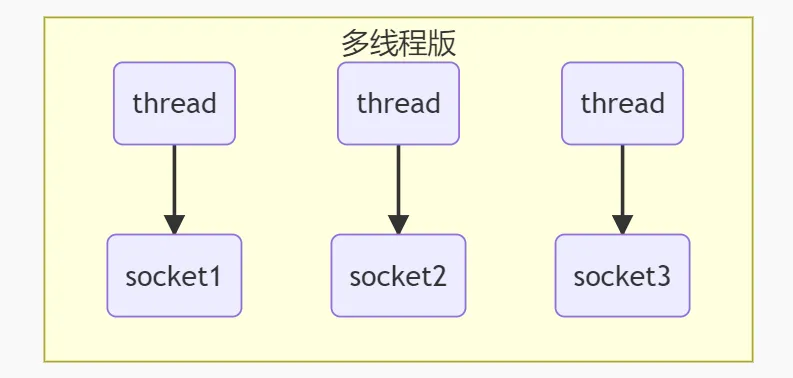 多线程版

thread

thread

thread

socket1

socket2

socket3